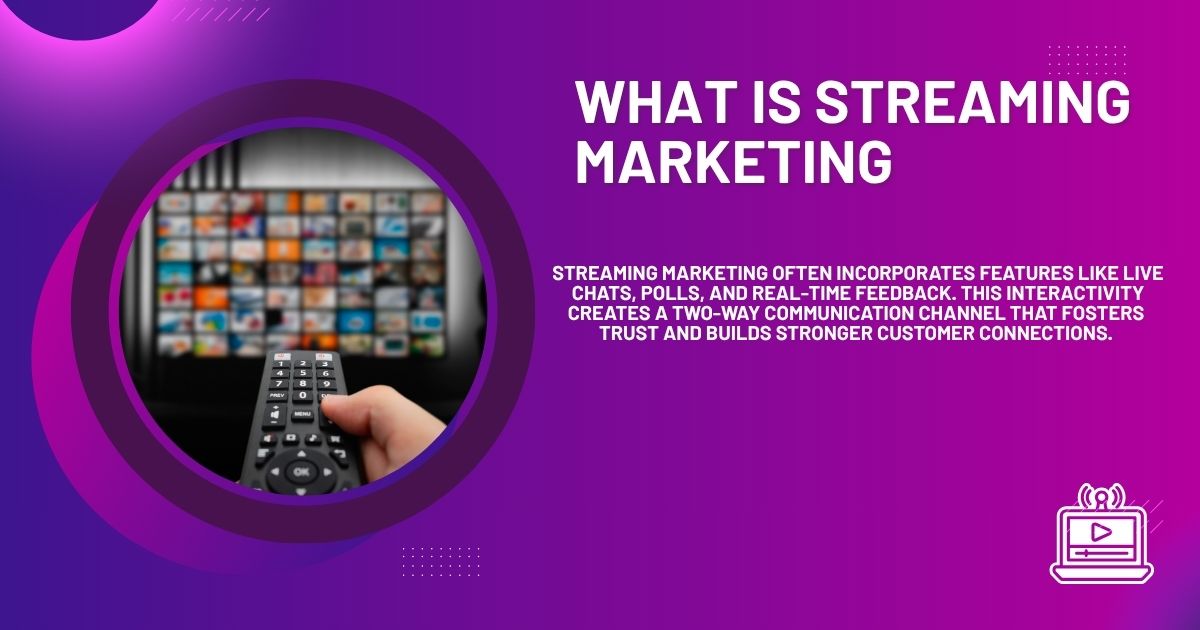 WHAT IS STREAMING MARKETING

STREAMING MARKETING OFTEN INCORPORATES FEATURES LIKE LIVE CHATS, POLLS, AND REAL-TIME FEEDBACK. THIS INTERACTIVITY CREATES A TWO-WAY COMMUNICATION CHANNEL THAT FOSTERS TRUST AND BUILDS STRONGER CUSTOMER CONNECTIONS.